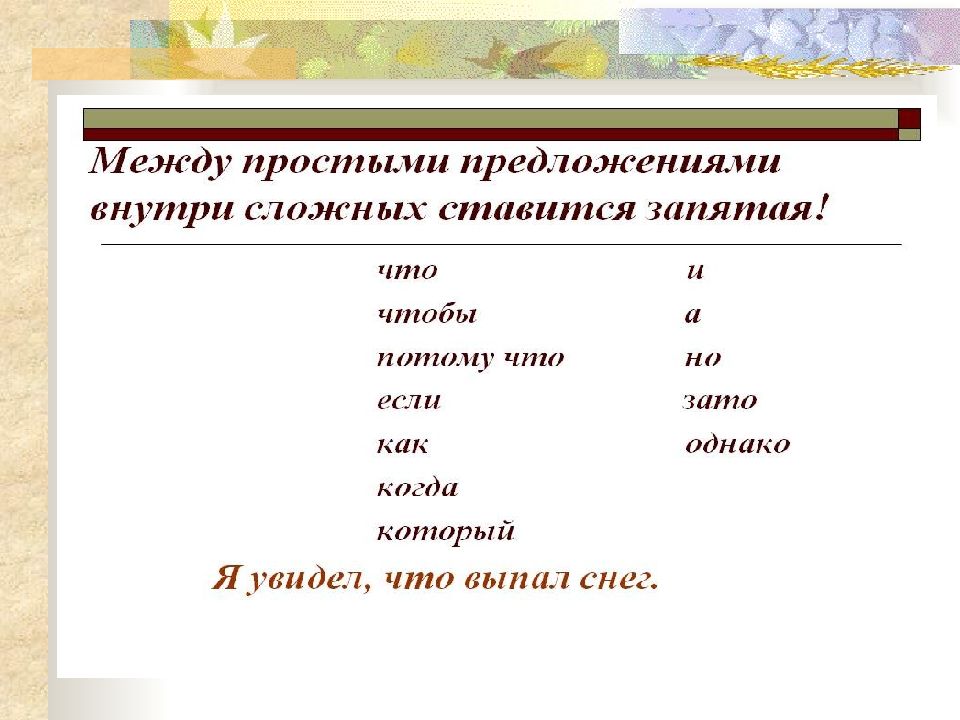 Между простыми предложениями внутри сложных ставится запятая!

что
чтобы
потому что
если
как
когда
который

и
а
но
зато
однако

Я увидел, что выпал снег.